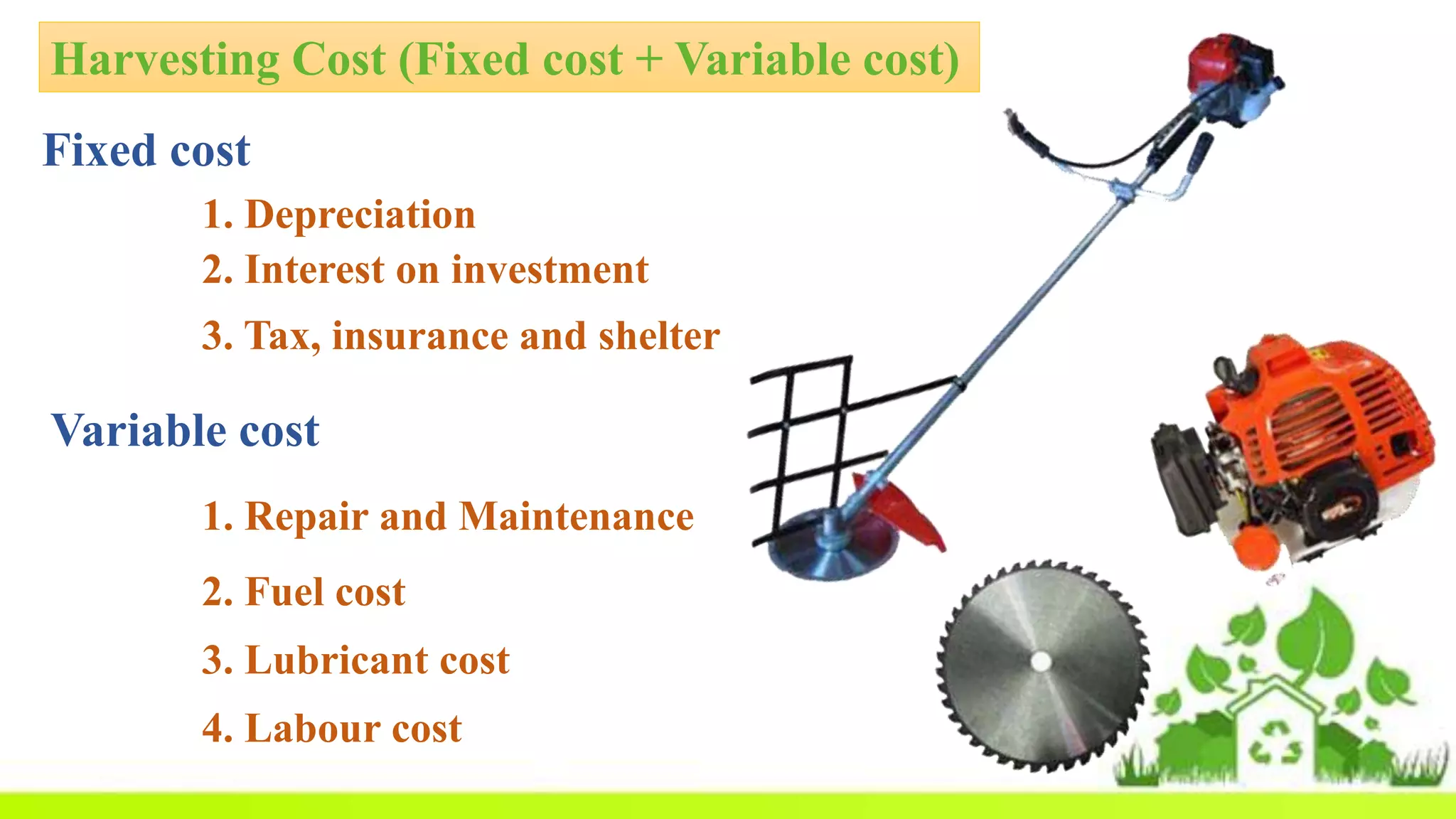 Harvesting Cost (Fixed cost + Variable cost)

Fixed cost

1. Depreciation
2. Interest on investment
3. Tax, insurance and shelter

Variable cost

1. Repair and Maintenance
2. Fuel cost
3. Lubricant cost
4. Labour cost